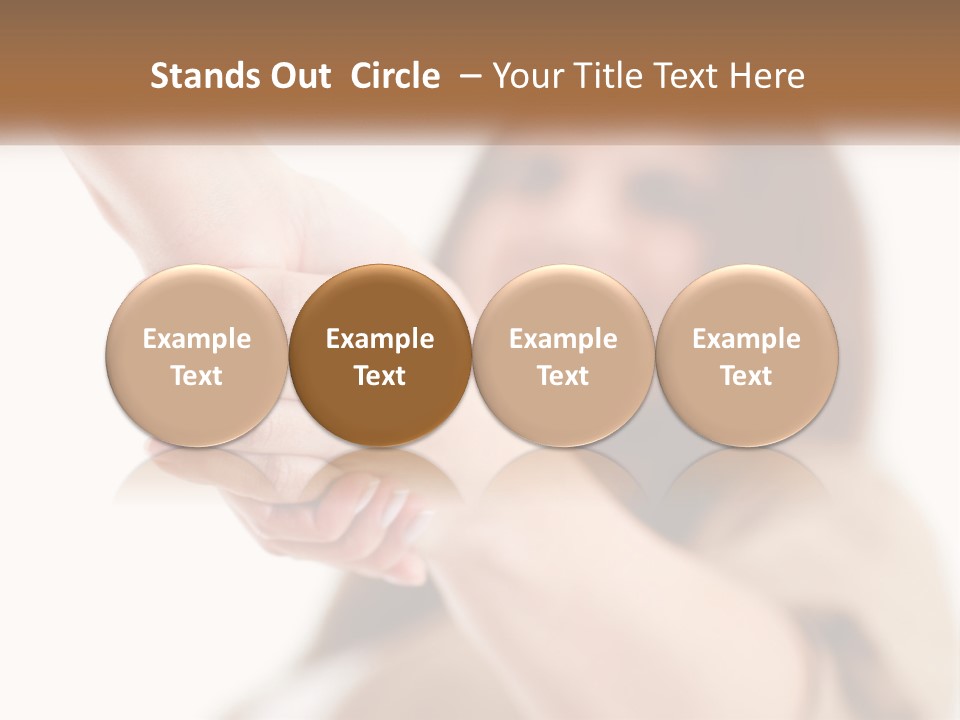 Stands Out Circle – Your Title Text Here

Example Text

Example Text

Example Text

Example Text